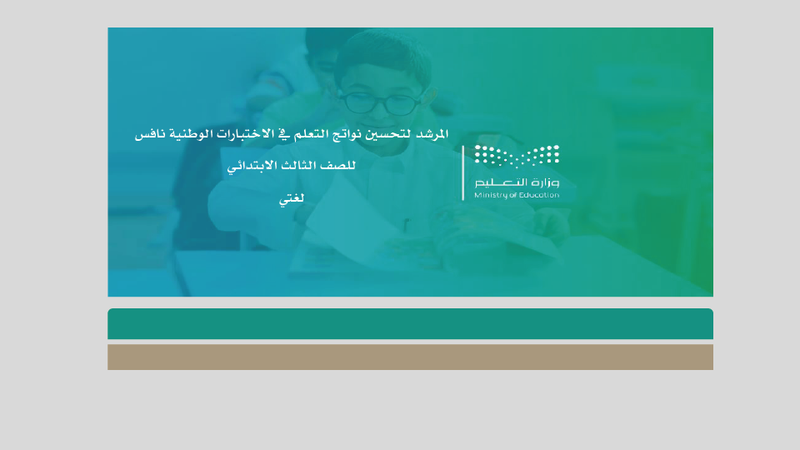 وزارة التعليم
Ministry of Education

المرشد لتحسين نواتج التعلم في الاختبارات الوطنية نافس

للصف الثالث الابتدائي

لغتي